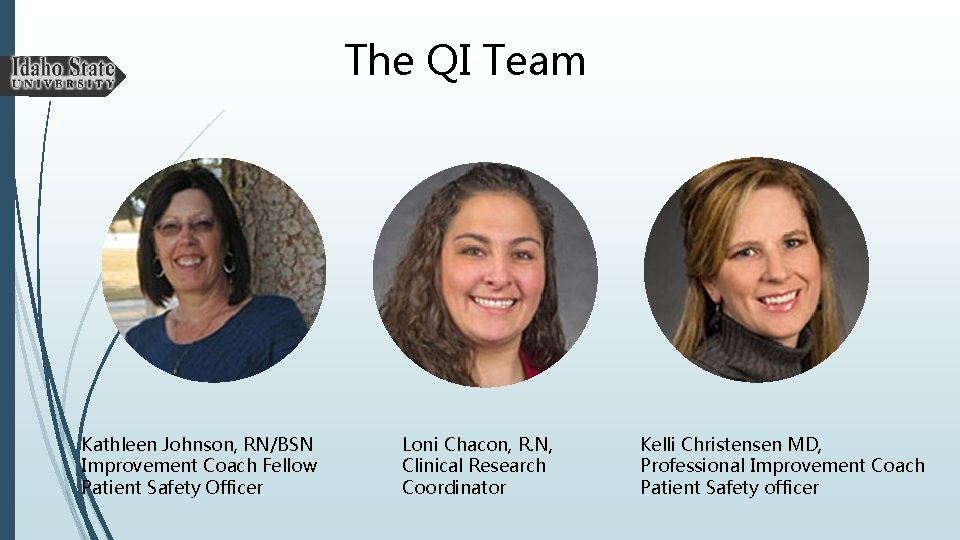 Idaho State UNIVERSITY

The QI Team

Kathleen Johnson, RN/BSN
Improvement Coach Fellow
Patient Safety Officer

Loni Chacon, R.N,
Clinical Research
Coordinator

Kelli Christensen MD,
Professional Improvement Coach
Patient Safety officer